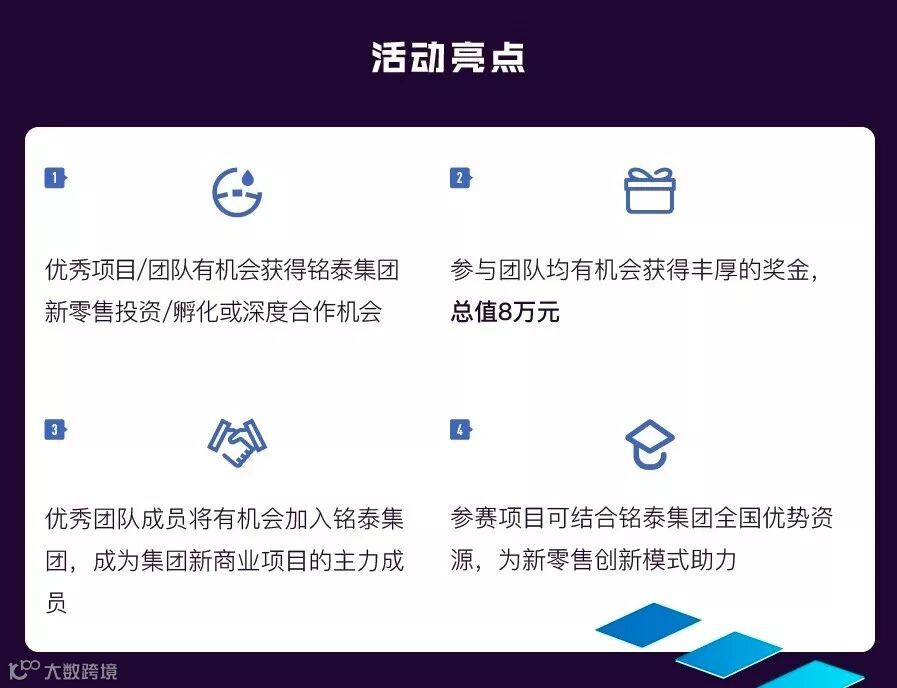 活动亮点

1

优秀项目/团队有机会获得铭泰集团新零售投资/孵化或深度合作机会

2

参与团队均有机会获得丰厚的奖金，总值8万元

3

优秀团队成员将有机会加入铭泰集团，成为集团新商业项目的主力成员

4

参赛项目可结合铭泰集团全国优势资源，为新零售创新模式助力

大数跨境